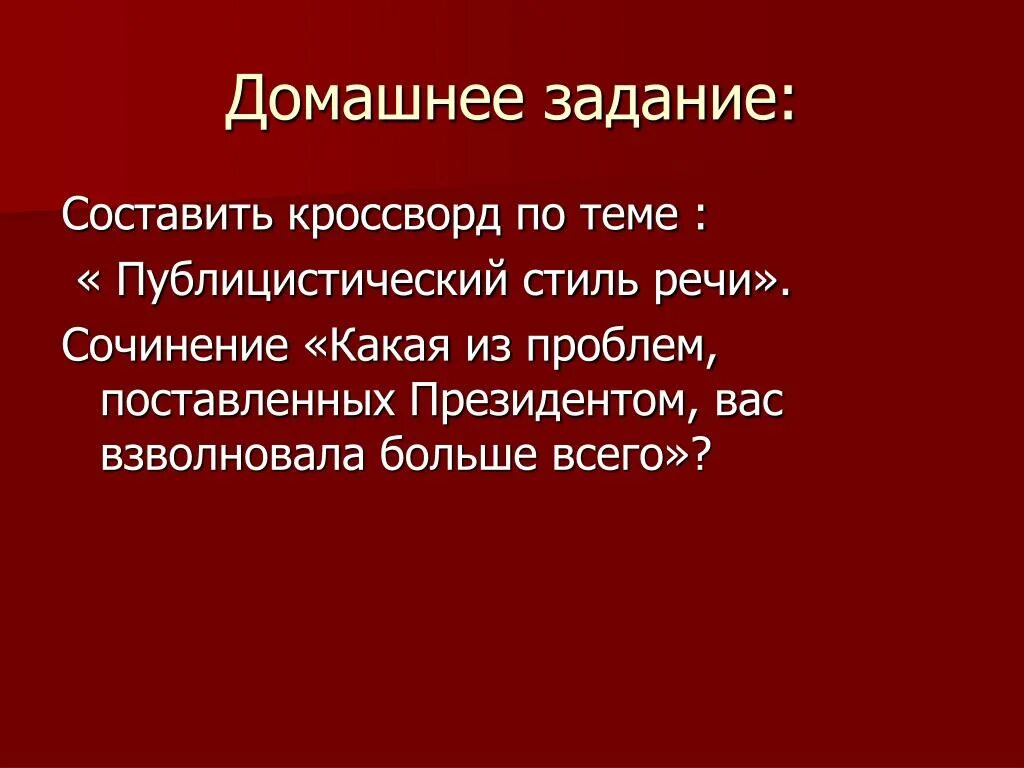 Домашнее задание:

Составить кроссворд по теме :
« Публицистический стиль речи».

Сочинение «Какая из проблем, поставленных Президентом, вас взволновала больше всего»?